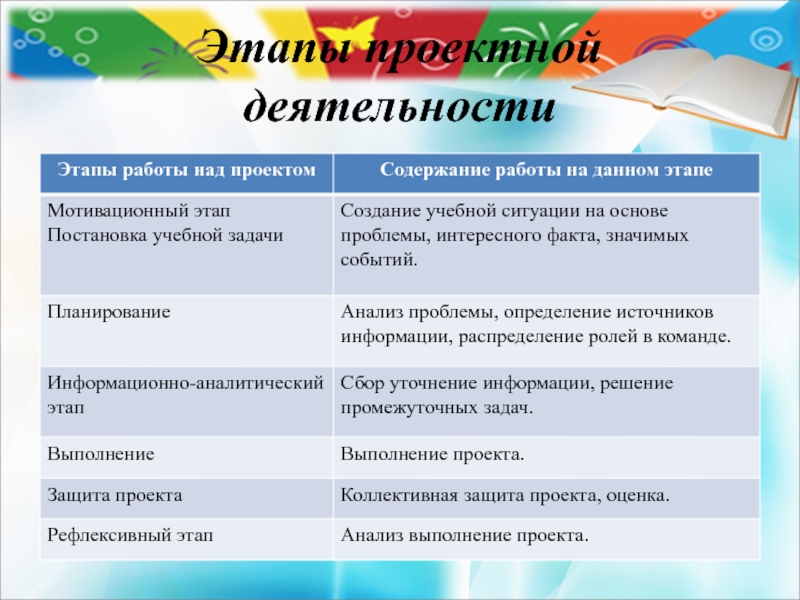 Этапы проектной деятельности

| Этапы работы над проектом | Содержание работы на данном этапе |
|---|---|
| Мотивационный этап Постановка учебной задачи | Создание учебной ситуации на основе проблемы, интересного факта, значимых событий. |
| Планирование | Анализ проблемы, определение источников информации, распределение ролей в команде. |
| Информационно-аналитический этап | Сбор уточнение информации, решение промежуточных задач. |
| Выполнение | Выполнение проекта. |
| Защита проекта | Коллективная защита проекта, оценка. |
| Рефлексивный этап | Анализ выполнение проекта. |